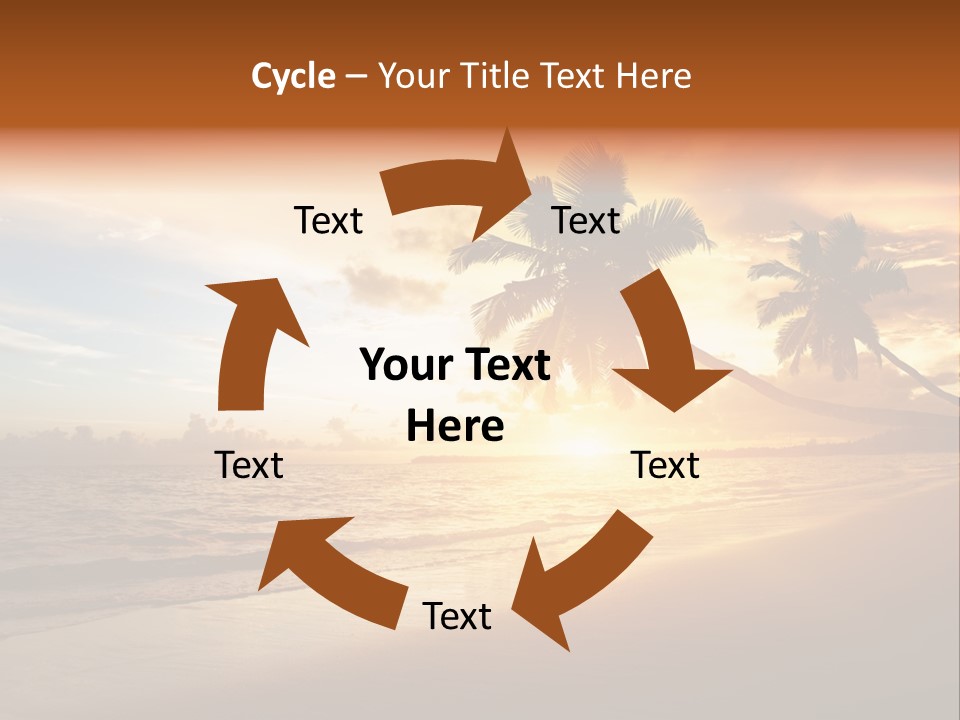 Cycle – Your Title Text Here

Text

Text

Your Text Here

Text

Text

Text